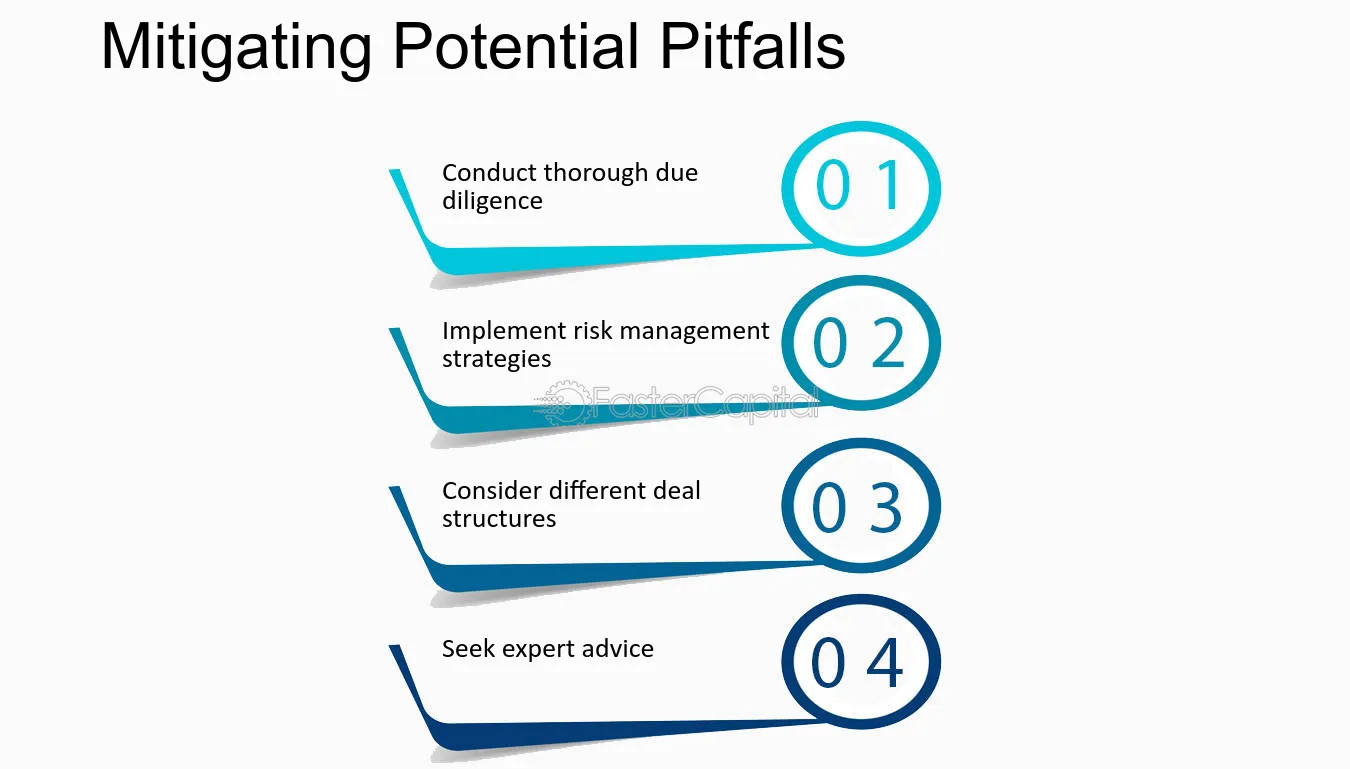 Mitigating Potential Pitfalls

Conduct thorough due diligence

0 1

Implement risk management strategies

0 2

FasterCapital

Consider different deal structures

0 3

Seek expert advice

0 4